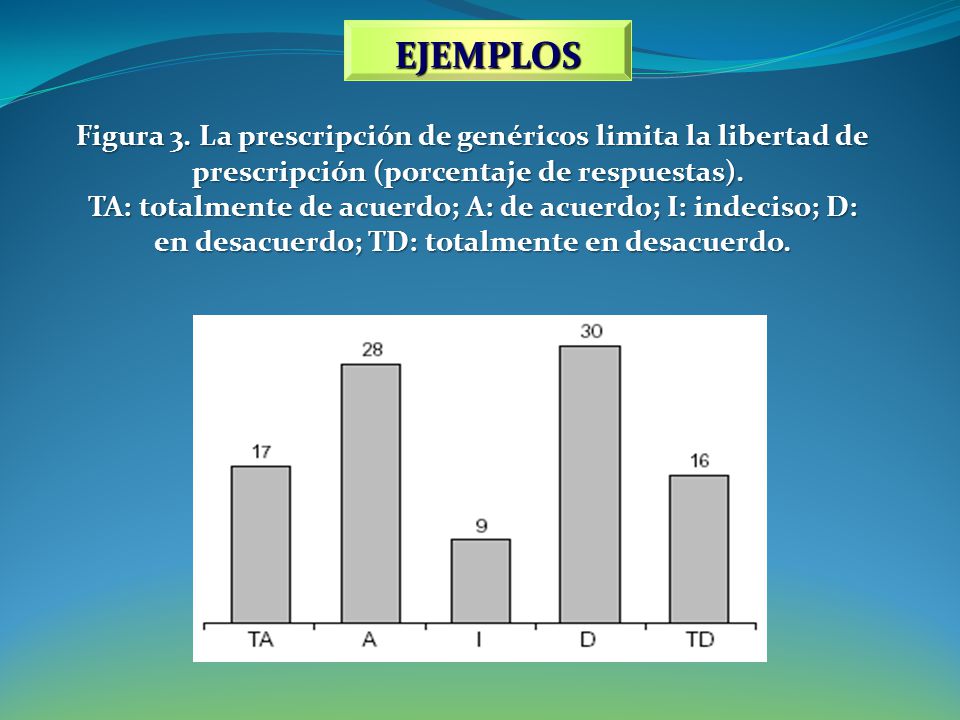 EJEMPLOS

Figura 3. La prescripción de genéricos limita la libertad de prescripción (porcentaje de respuestas).
TA: totalmente de acuerdo; A: de acuerdo; I: indeciso; D: en desacuerdo; TD: totalmente en desacuerdo.

17
28
9
30
16
TA
A
I
D
TD